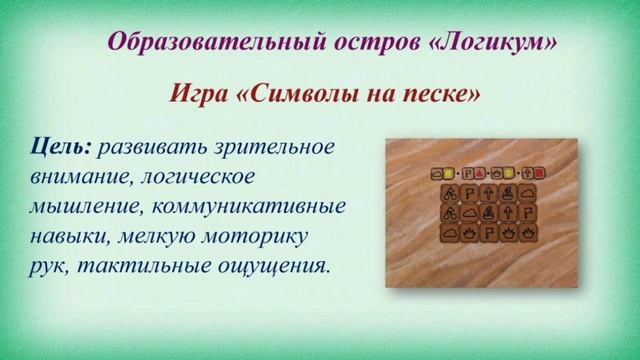 Образовательный остров «Логикум»

Игра «Символы на песке»

Цель: развивать зрительное внимание, логическое мышление, коммуникативные навыки, мелкую моторику рук, тактильные ощущения.